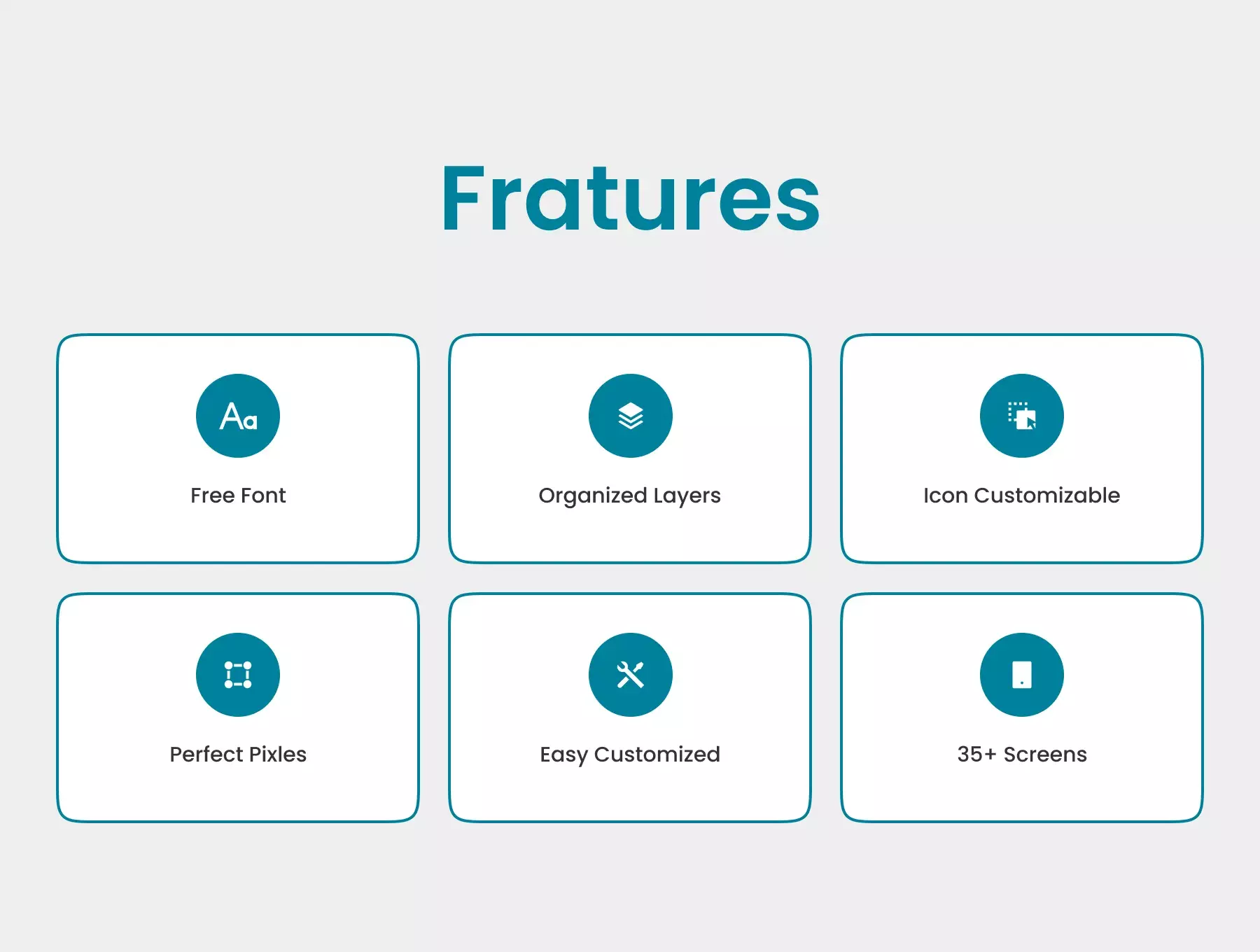 Fratures

Aa

Free Font

Organized Layers

Icon Customizable

Perfect Pixles

Easy Customized

35+ Screens